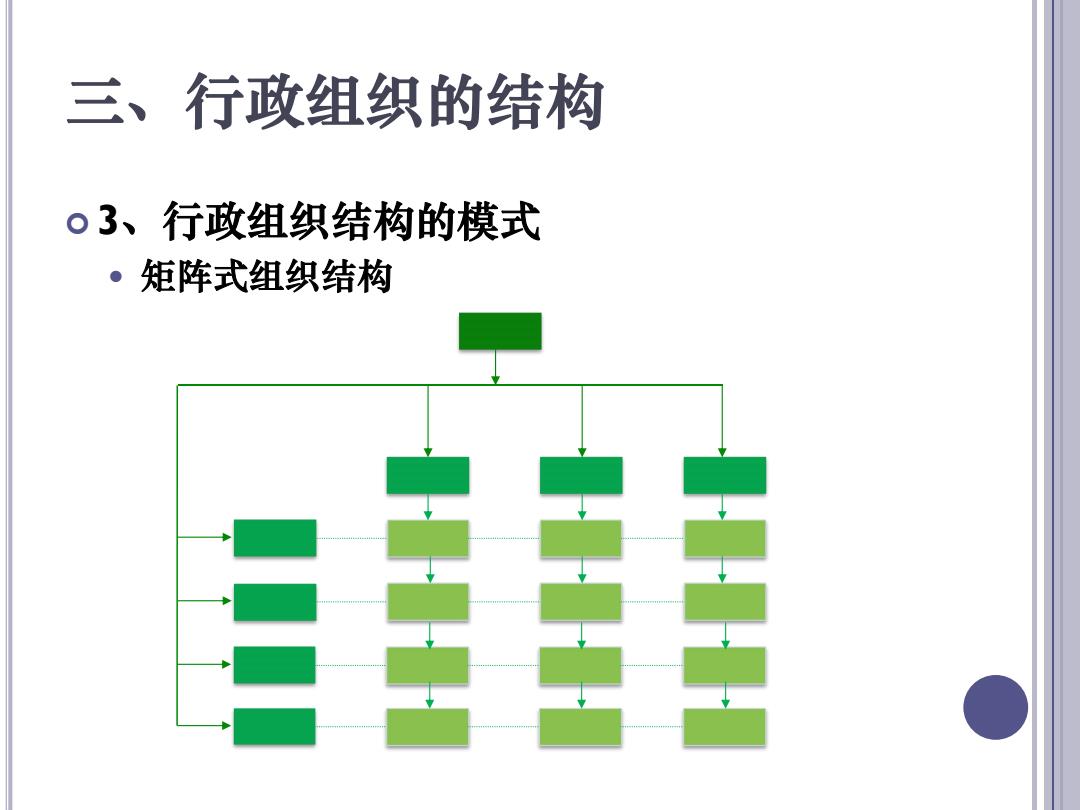 三、行政组织的结构

3、行政组织结构的模式

矩阵式组织结构